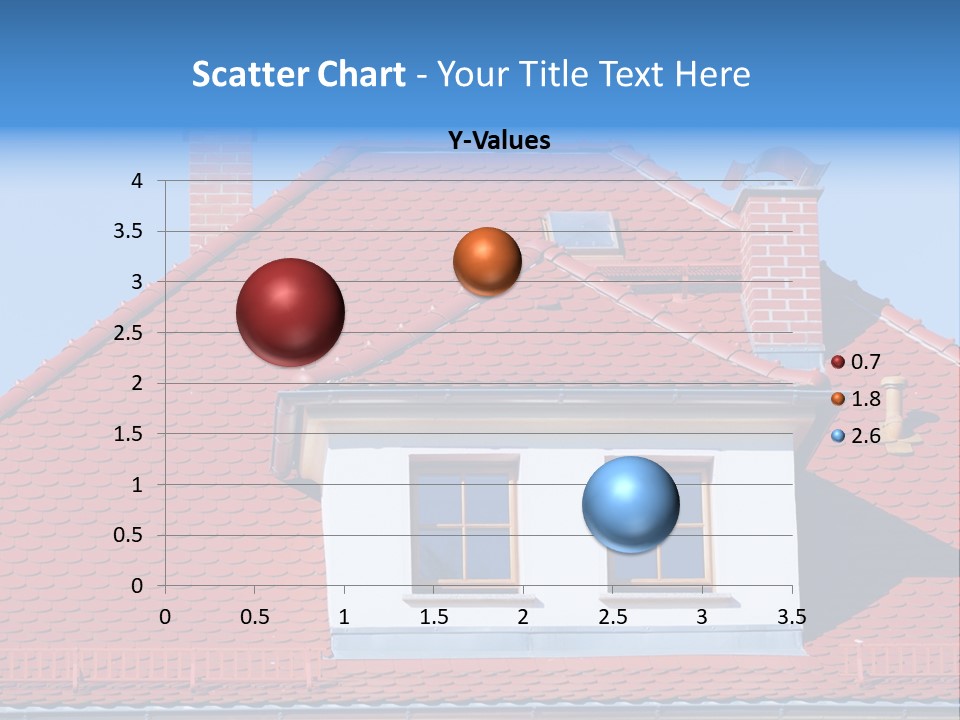 Scatter Chart - Your Title Text Here

Y-Values

4
3.5
3
2.5
2
1.5
1
0.5
0

0 0.5 1 1.5 2 2.5 3 3.5

0.7
1.8
2.6